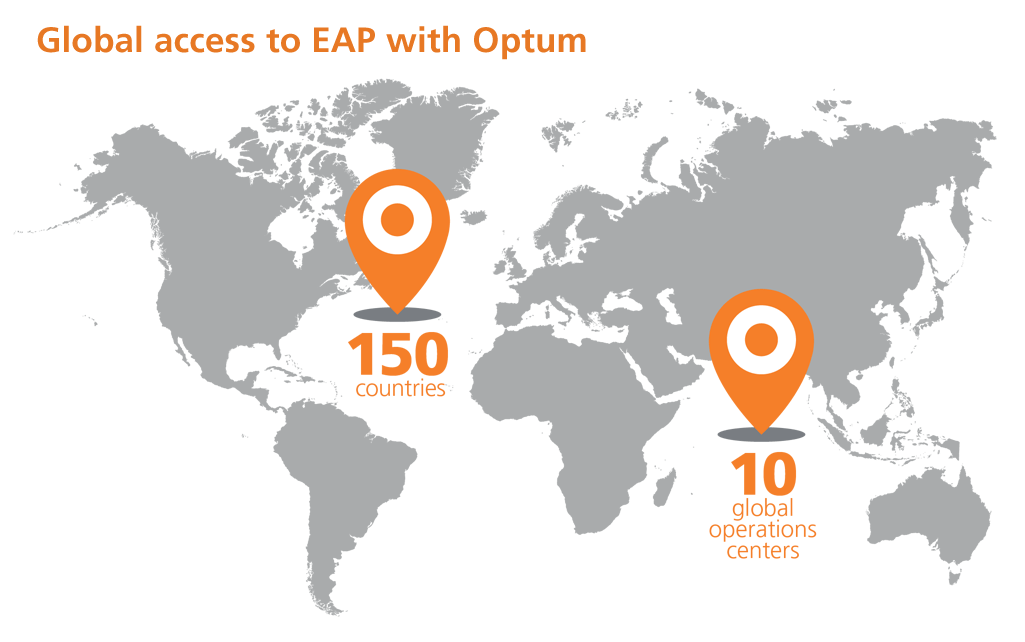 Global access to EAP with Optum

150
countries

10
global
operations
centers